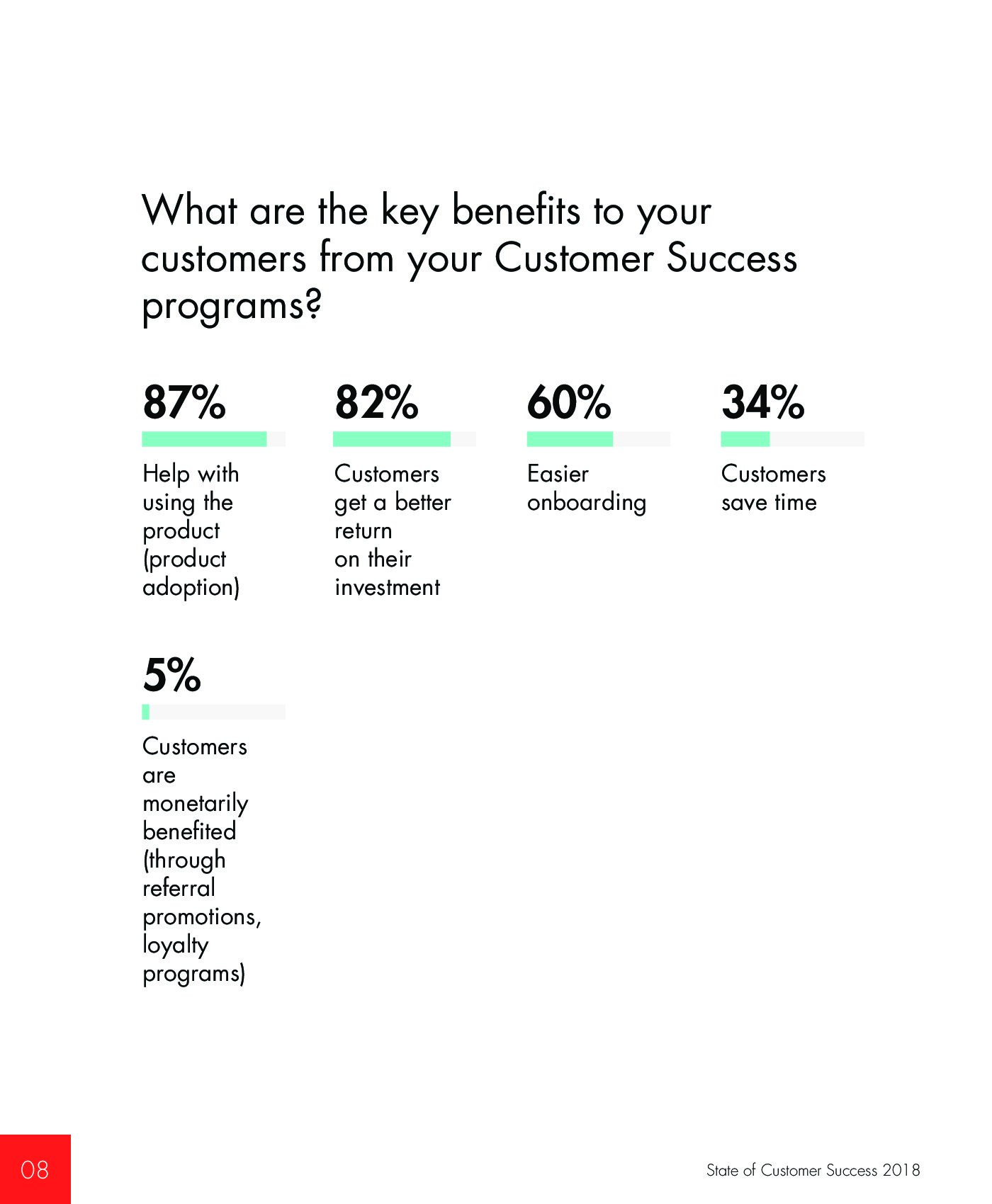 What are the key benefits to your customers from your Customer Success programs?

87%

Help with using the product (product adoption)

82%

Customers get a better return on their investment

60%

Easier onboarding

34%

Customers save time

5%

Customers are monetarily benefited (through referral promotions, loyalty programs)

08

State of Customer Success 2018